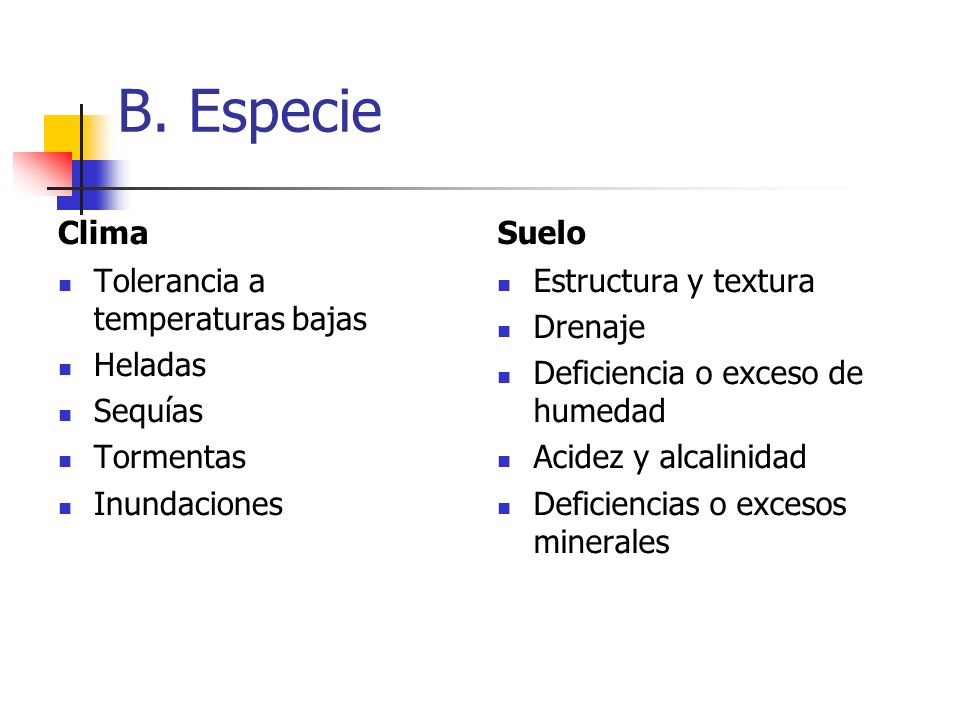 B. Especie

Clima
- Tolerancia a temperaturas bajas
- Heladas
- Sequías
- Tormentas
- Inundaciones

Suelo
- Estructura y textura
- Drenaje
- Deficiencia o exceso de humedad
- Acidez y alcalinidad
- Deficiencias o excesos minerales